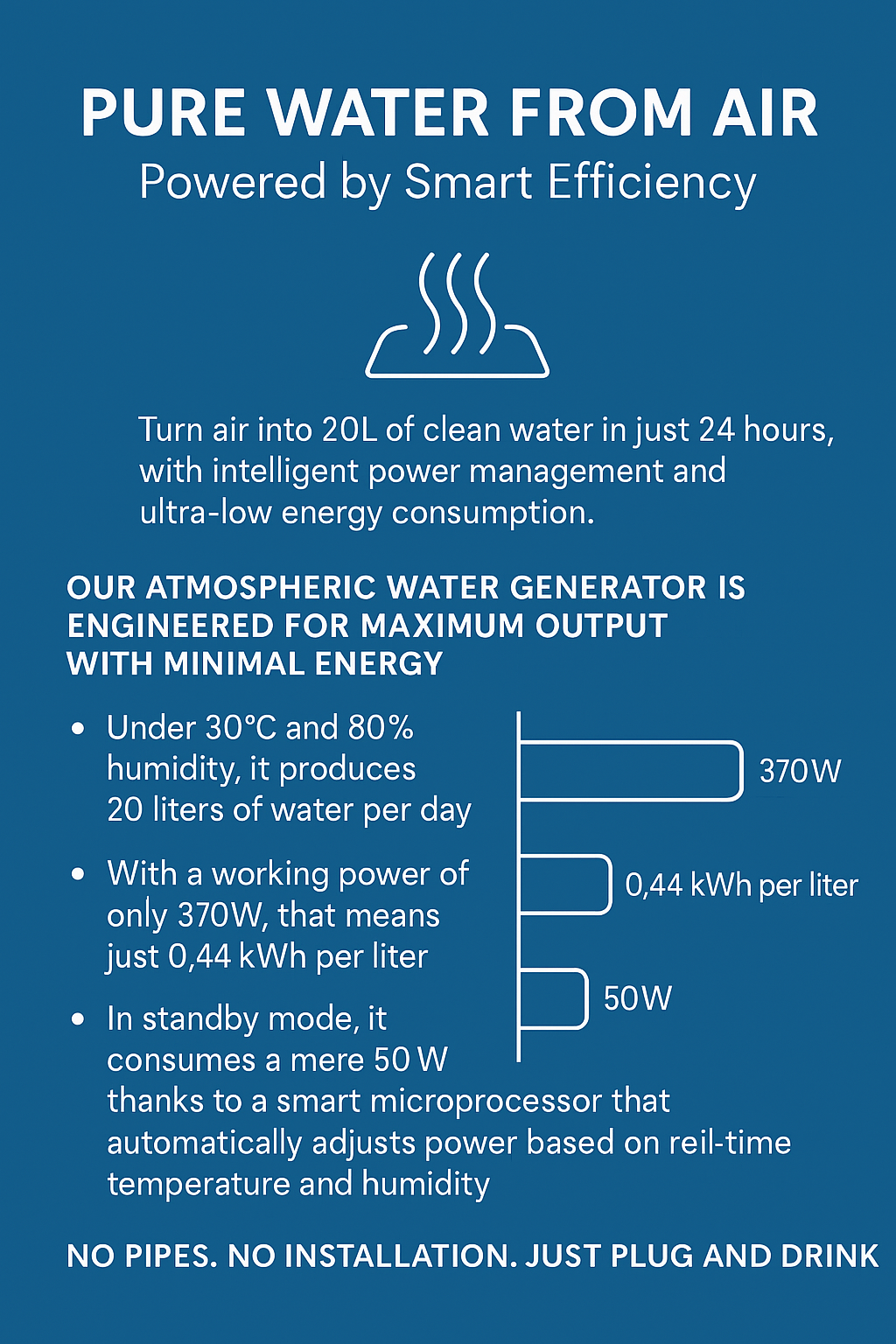 PURE WATER FROM AIR
Powered by Smart Efficiency

Turn air into 20L of clean water in just 24 hours, with intelligent power management and ultra-low energy consumption.

OUR ATMOSPHERIC WATER GENERATOR IS ENGINEERED FOR MAXIMUM OUTPUT WITH MINIMAL ENERGY

• Under 30°C and 80% humidity, it produces 20 liters of water per day

• With a working power of only 370W, that means just 0,44 kWh per liter

• In standby mode, it consumes a mere 50 W thanks to a smart microprocessor that automatically adjusts power based on reil-time temperature and humidity

370W
0,44 kWh per liter
50W

NO PIPES. NO INSTALLATION. JUST PLUG AND DRINK